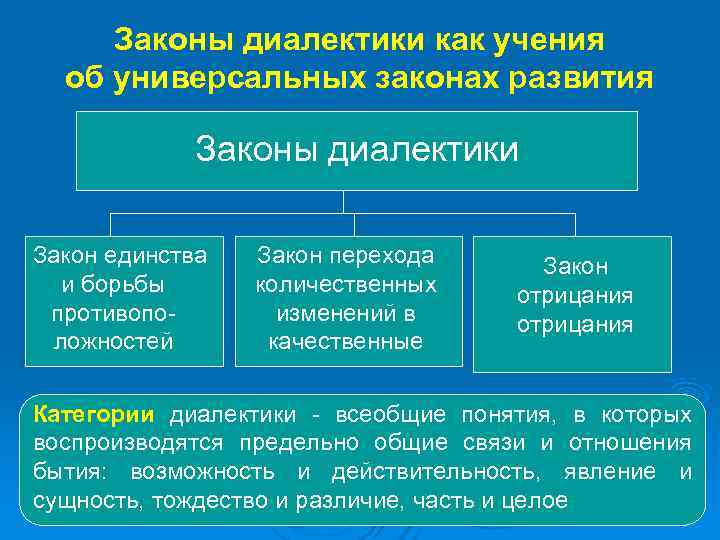 Законы диалектики как учения об универсальных законах развития

Законы диалектики

Закон единства и борьбы противоположностей

Закон перехода количественных изменений в качественные

Закон отрицания отрицания

Категории диалектики - всеобщие понятия, в которых воспроизводятся предельно общие связи и отношения бытия: возможность и действительность, явление и сущность, тождество и различие, часть и целое